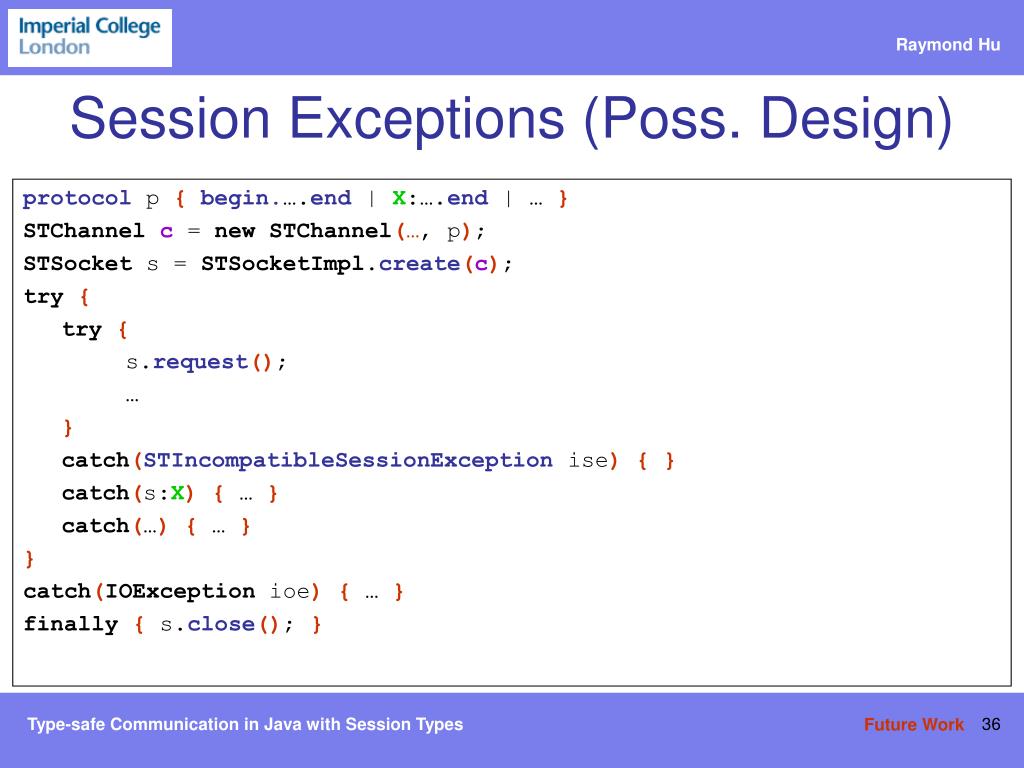 Imperial College London

Raymond Hu

Session Exceptions (Poss. Design)

protocol p { begin.….end | X:….end | … }
STChannel c = new STChannel(…, p);
STSocket s = STSocketImpl.create(c);
try {
try {
s.request();
…
}
catch(STIncompatibleSessionException ise) { }
catch(s:X) { … }
catch(…) { … }
}
catch(IOException ioe) { … }
finally { s.close(); }

Type-safe Communication in Java with Session Types

Future Work 36